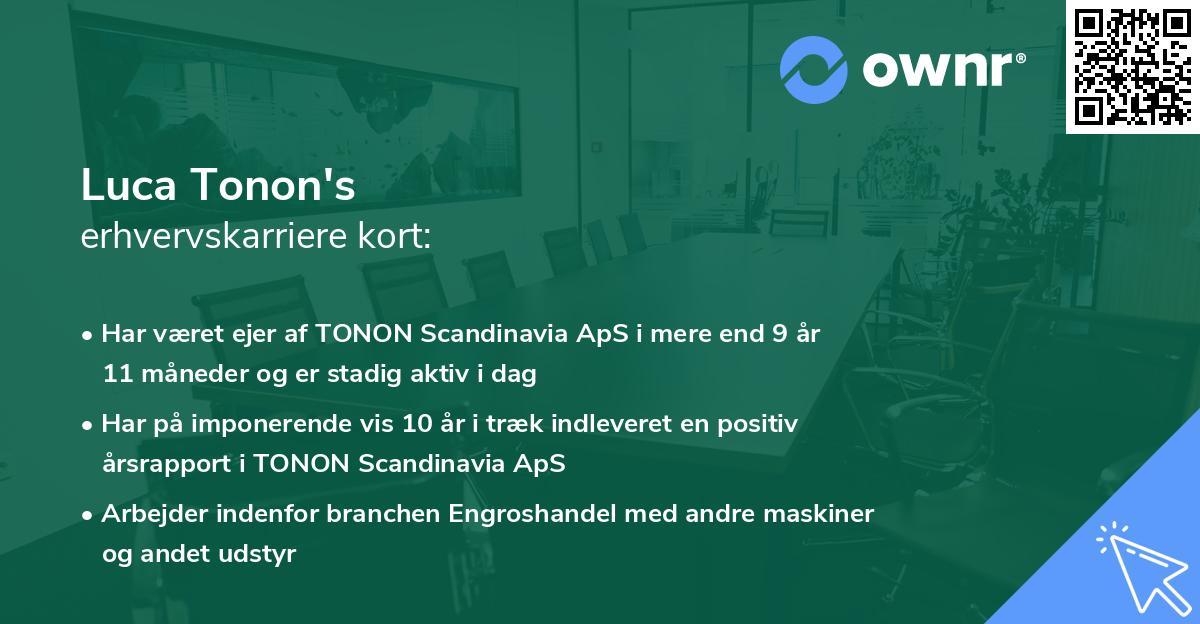 ownr®

Luca Tonon's
erhvervskarriere kort:

• Har været ejer af TONON Scandinavia ApS i mere end 9 år 11 måneder og er stadig aktiv i dag

• Har på imponerende vis 10 år i træk indleveret en positiv årsrapport i TONON Scandinavia ApS

• Arbejder indenfor branchen Engroshandel med andre maskiner og andet udstyr